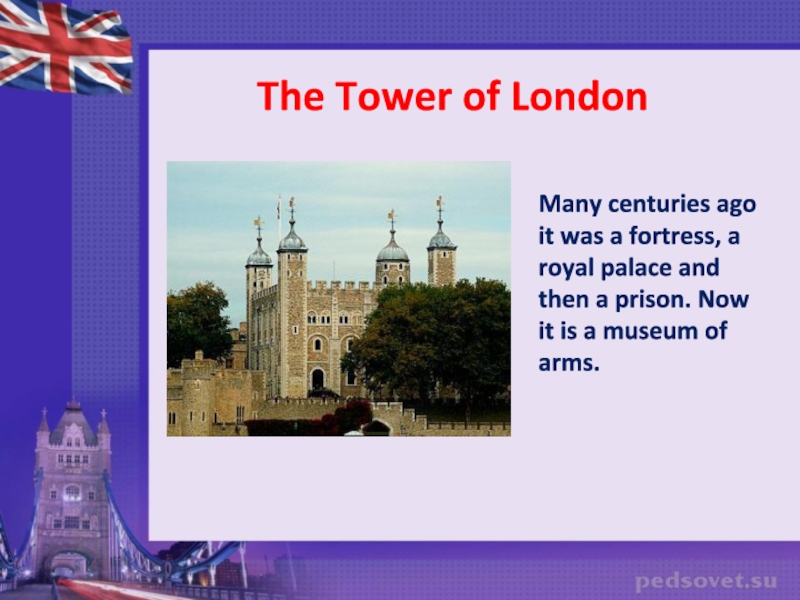 The Tower of London

Many centuries ago it was a fortress, a royal palace and then a prison. Now it is a museum of arms.

pedsovet.su